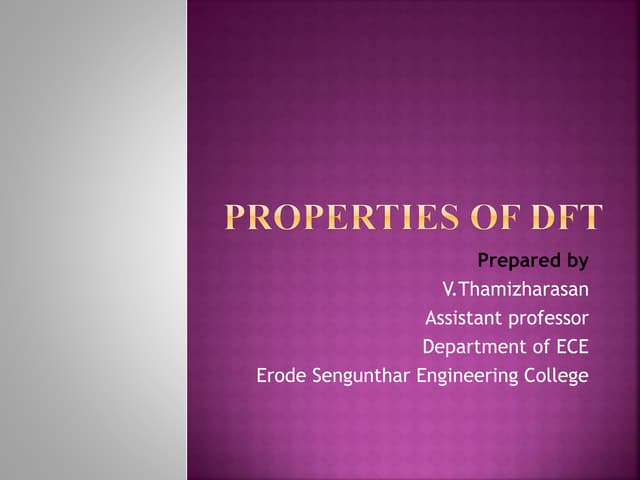 PROPERTIES OF DFT

Prepared by
V.Thamizharasan
Assistant professor
Department of ECE
Erode Sengunthar Engineering College